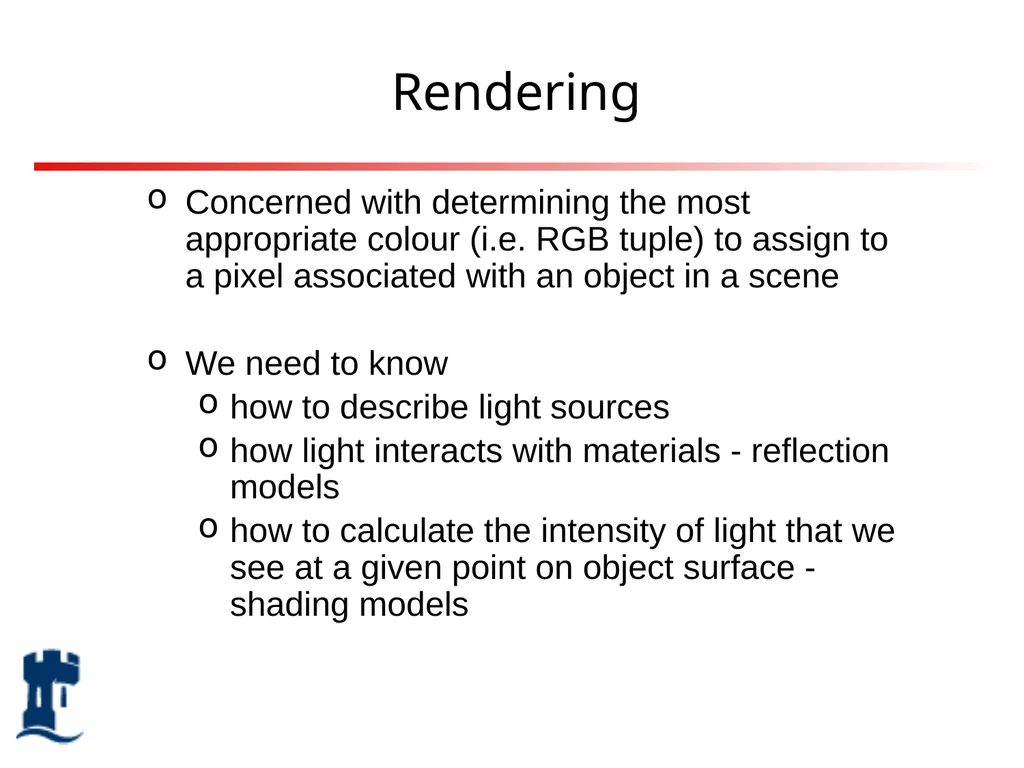 Rendering

o Concerned with determining the most appropriate colour (i.e. RGB tuple) to assign to a pixel associated with an object in a scene

o We need to know
  o how to describe light sources
  o how light interacts with materials - reflection models
  o how to calculate the intensity of light that we see at a given point on object surface - shading models